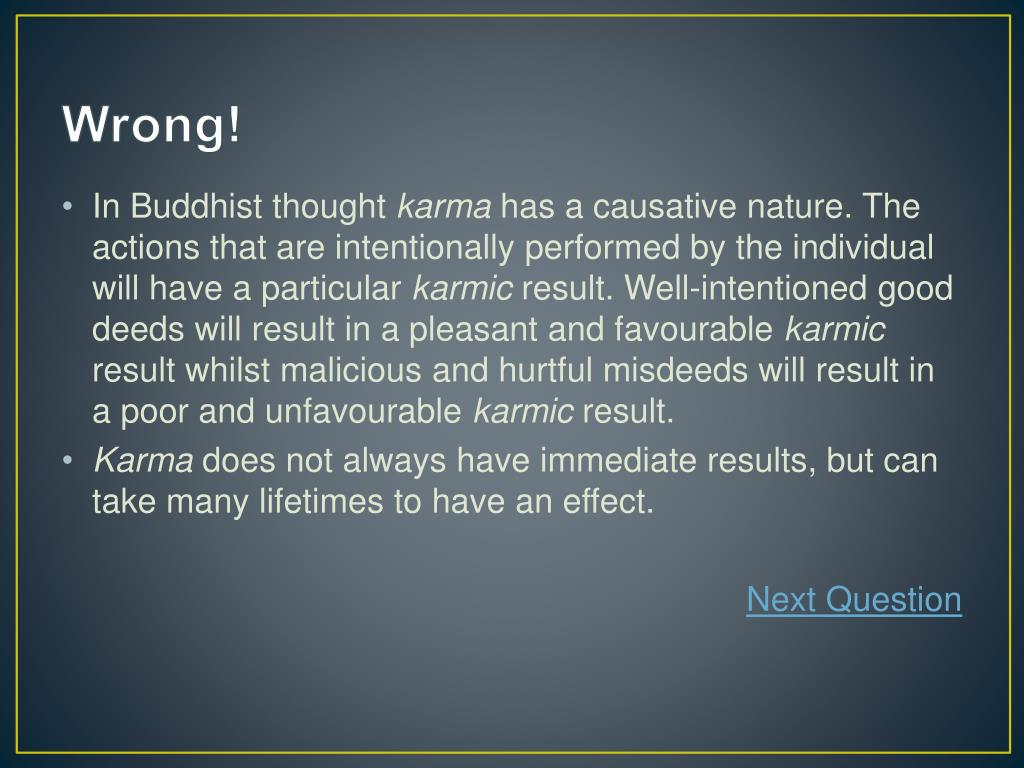 Wrong!

• In Buddhist thought karma has a causative nature. The actions that are intentionally performed by the individual will have a particular karmic result. Well-intentioned good deeds will result in a pleasant and favourable karmic result whilst malicious and hurtful misdeeds will result in a poor and unfavourable karmic result.
• Karma does not always have immediate results, but can take many lifetimes to have an effect.

Next Question